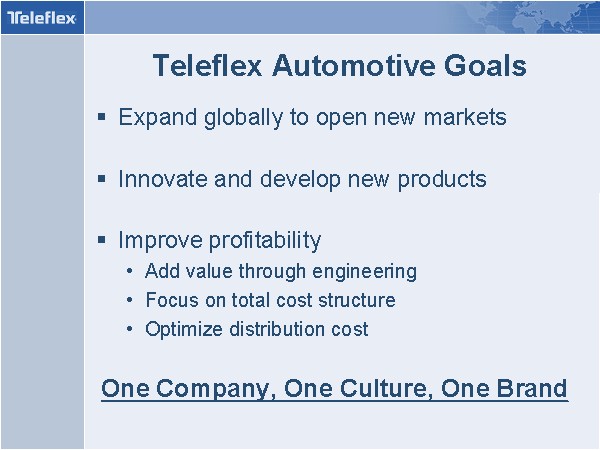 Teleflex

Teleflex Automotive Goals

▪ Expand globally to open new markets

▪ Innovate and develop new products

▪ Improve profitability
• Add value through engineering
• Focus on total cost structure
• Optimize distribution cost

One Company, One Culture, One Brand